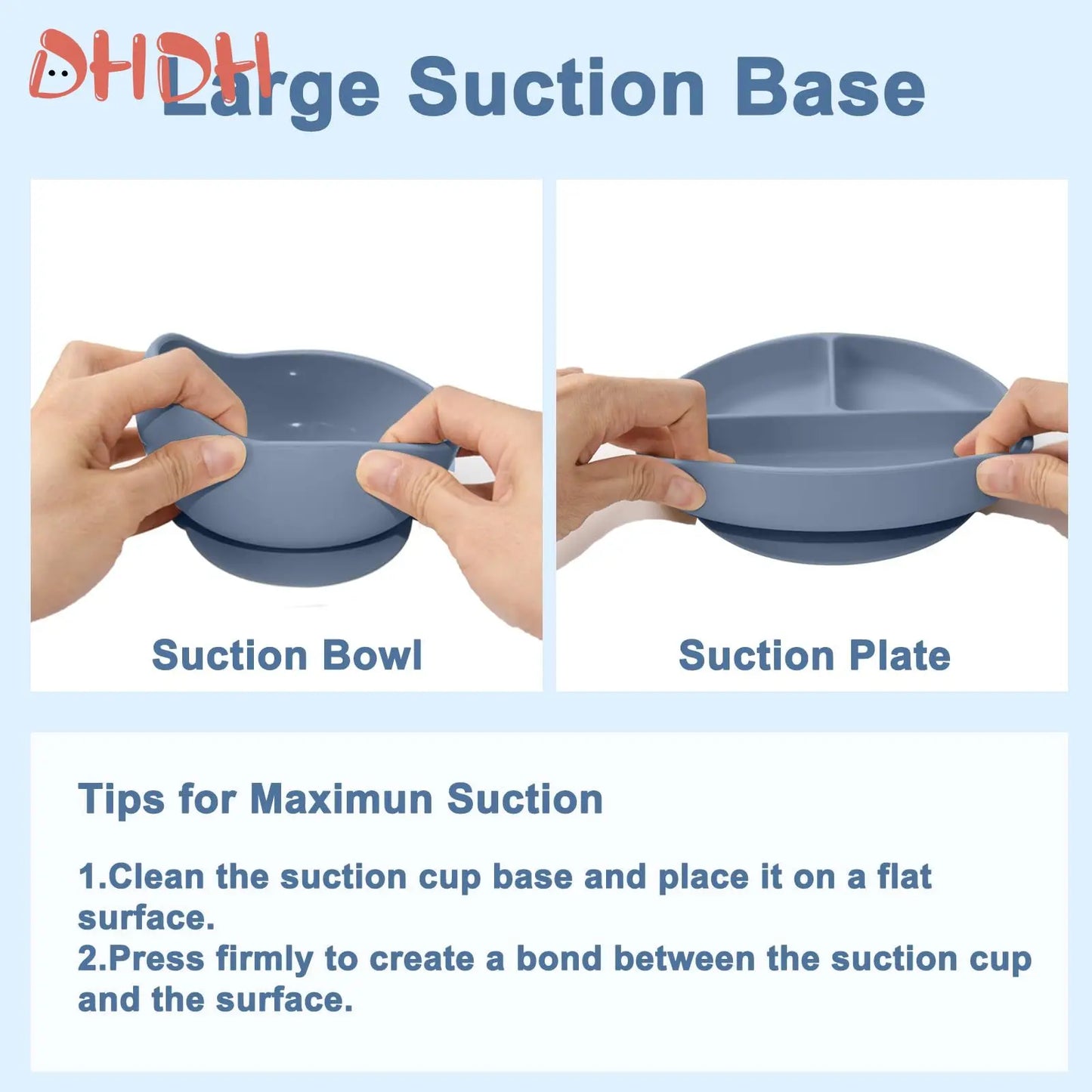 DHDH

Large Suction Base

Suction Bowl

Suction Plate

Tips for Maximun Suction

1.Clean the suction cup base and place it on a flat surface.
2.Press firmly to create a bond between the suction cup and the surface.